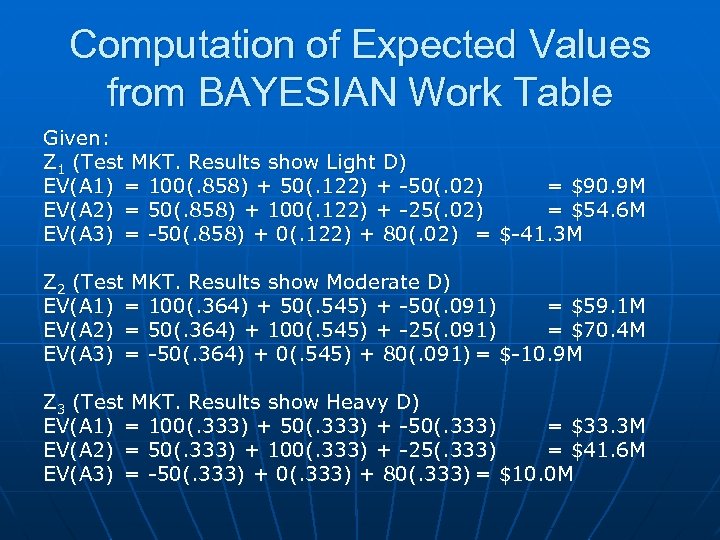 Computation of Expected Values from BAYESIAN Work Table

Given:
$Z_1$ (Test MKT. Results show Light D)
EV(A1) = 100(.858) + 50(.122) + -50(.02) = \$90.9M
EV(A2) = 50(.858) + 100(.122) + -25(.02) = \$54.6M
EV(A3) = -50(.858) + 0(.122) + 80(.02) = \$-41.3M

$Z_2$ (Test MKT. Results show Moderate D)
EV(A1) = 100(.364) + 50(.545) + -50(.091) = \$59.1M
EV(A2) = 50(.364) + 100(.545) + -25(.091) = \$70.4M
EV(A3) = -50(.364) + 0(.545) + 80(.091) = \$-10.9M

$Z_3$ (Test MKT. Results show Heavy D)
EV(A1) = 100(.333) + 50(.333) + -50(.333) = \$33.3M
EV(A2) = 50(.333) + 100(.333) + -25(.333) = \$41.6M
EV(A3) = -50(.333) + 0(.333) + 80(.333) = \$10.0M